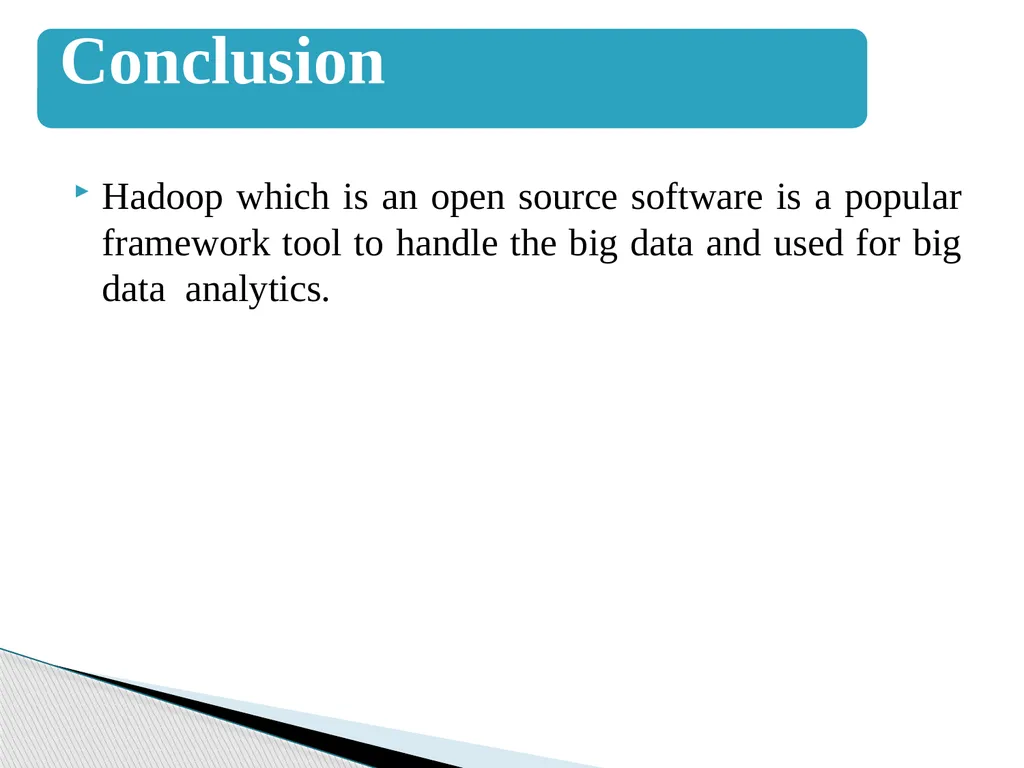 Conclusion

Hadoop which is an open source software is a popular framework tool to handle the big data and used for big data analytics.